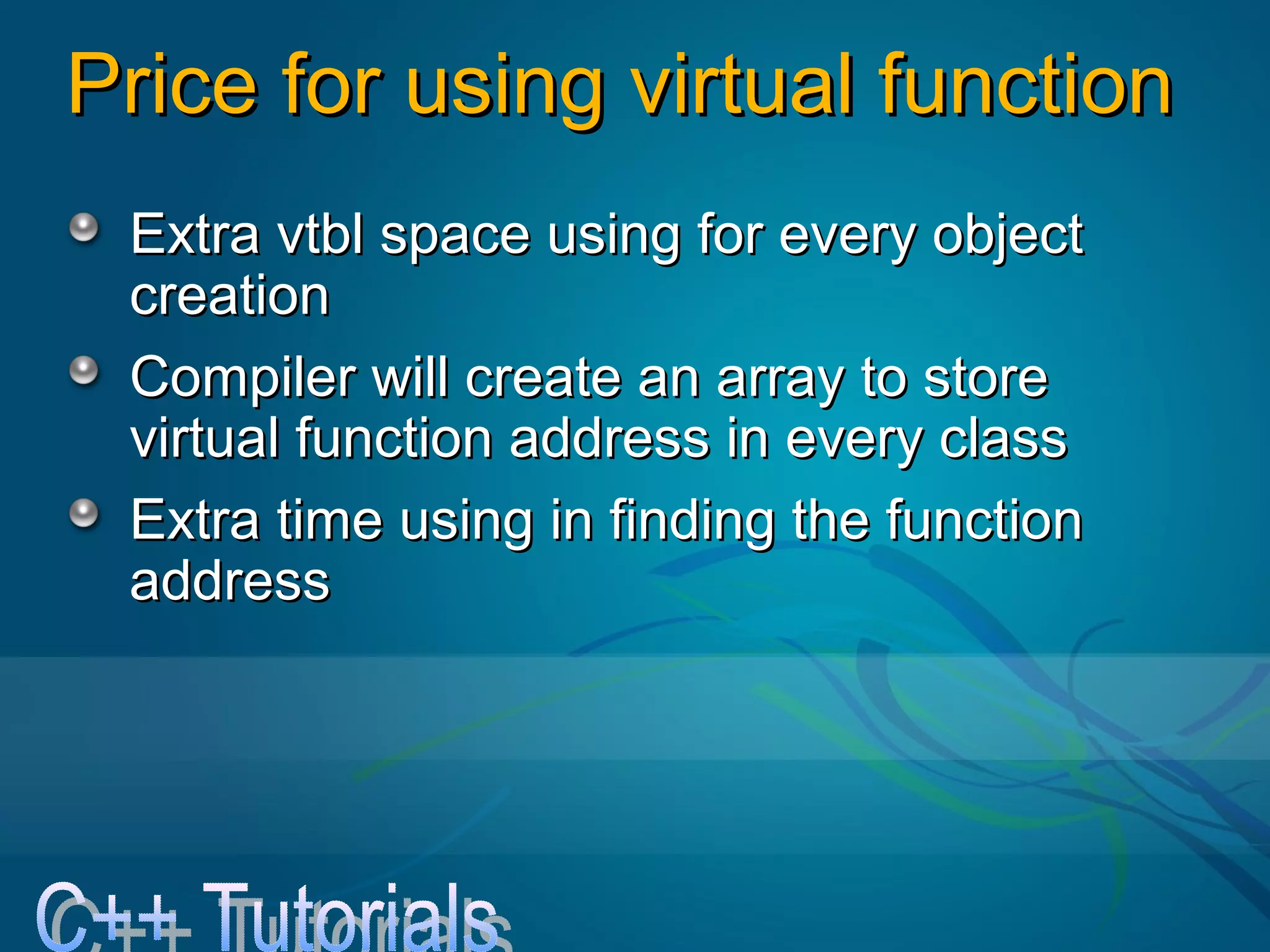 Price for using virtual function

Extra vtbl space using for every object creation

Compiler will create an array to store virtual function address in every class

Extra time using in finding the function address

C++ Tutorials